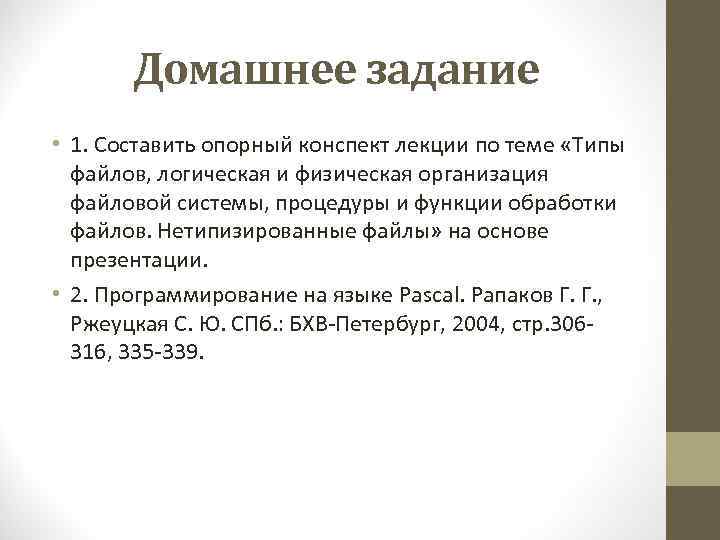 Домашнее задание

• 1. Составить опорный конспект лекции по теме «Типы файлов, логическая и физическая организация файловой системы, процедуры и функции обработки файлов. Нетипизированные файлы» на основе презентации.

• 2. Программирование на языке Pascal. Рапаков Г. Г., Ржеуцкая С. Ю. СПб.: БХВ-Петербург, 2004, стр.306-316, 335-339.